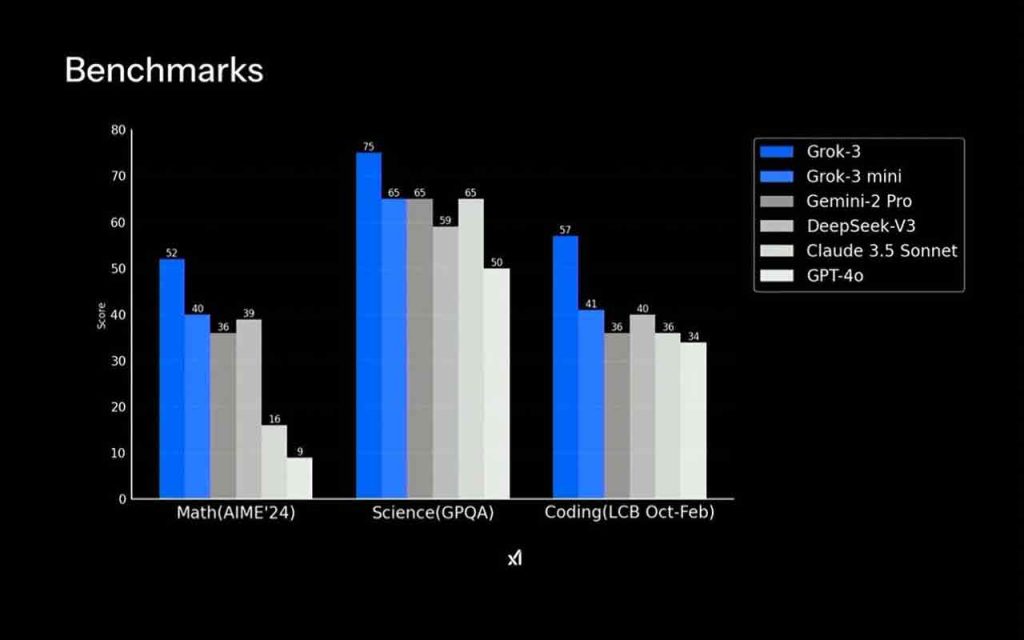 Benchmarks

80
70
60
50
40
30
20
10
0

Score

52
40
36
39
16
9

75
65
65
59
65
50

57
41
36
40
36
34

Math(AIME'24)
Science(GPQA)
Coding(LCB Oct-Feb)

Grok-3
Grok-3 mini
Gemini-2 Pro
DeepSeek-V3
Claude 3.5 Sonnet
GPT-4o

xI